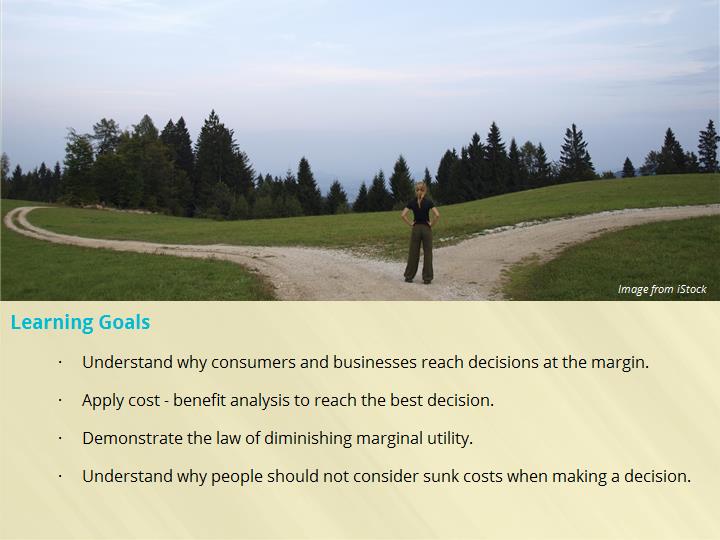 Image from iStock

Learning Goals

· Understand why consumers and businesses reach decisions at the margin.

· Apply cost - benefit analysis to reach the best decision.

· Demonstrate the law of diminishing marginal utility.

· Understand why people should not consider sunk costs when making a decision.